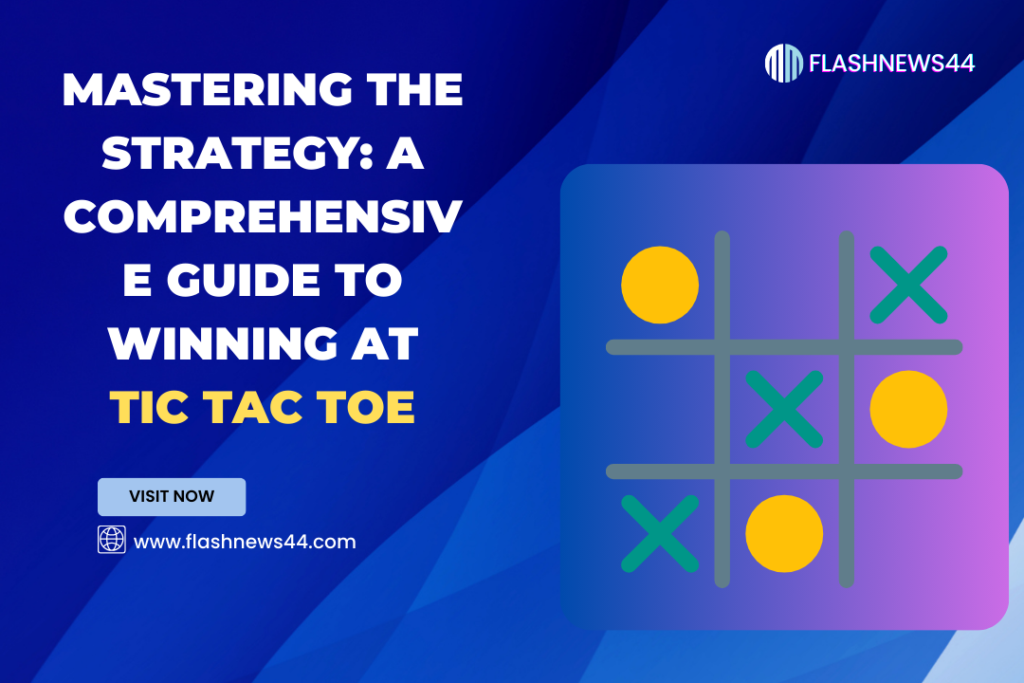 FLASHNEWS44

MASTERING THE STRATEGY: A COMPREHENSIVE GUIDE TO WINNING AT TIC TAC TOE

VISIT NOW

www.flashnews44.com